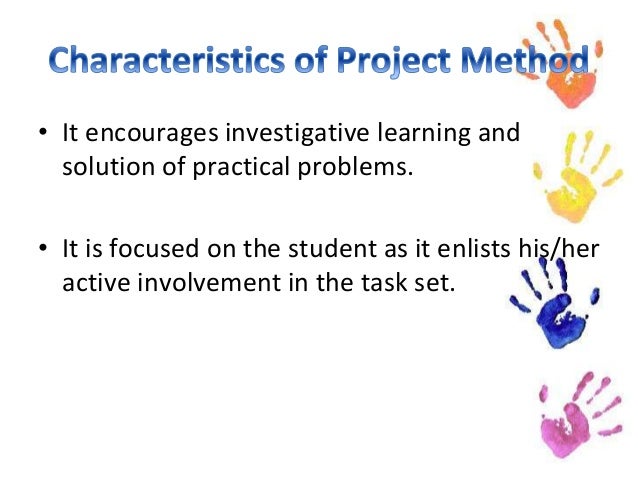 Characteristics of Project Method

• It encourages investigative learning and solution of practical problems.

• It is focused on the student as it enlists his/her active involvement in the task set.